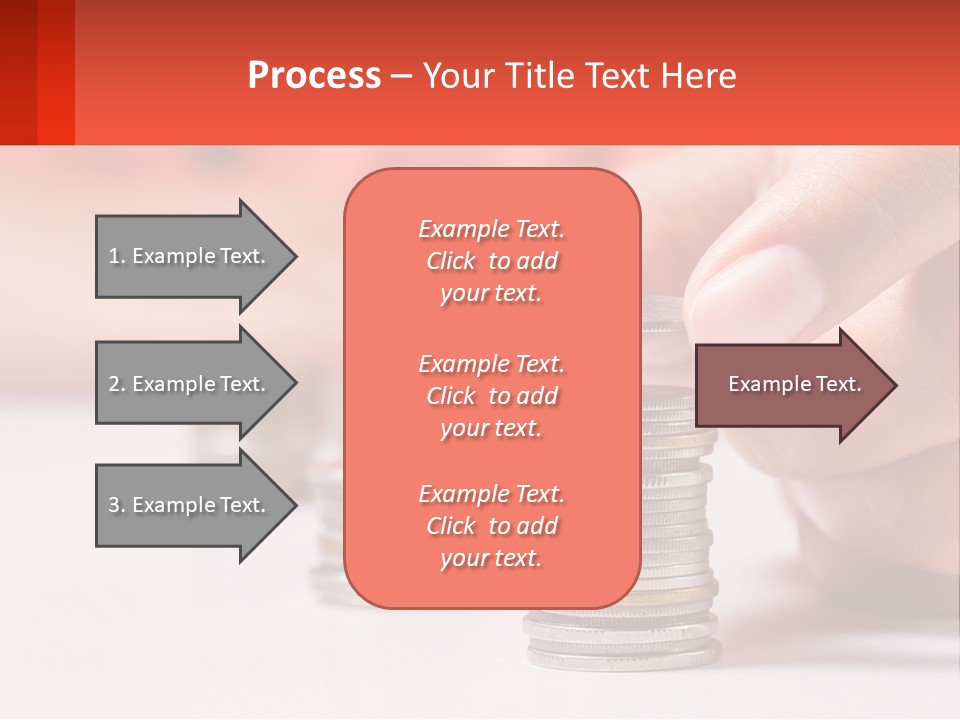 Process – Your Title Text Here

1. Example Text.

2. Example Text.

3. Example Text.

Example Text. Click to add your text.

Example Text. Click to add your text.

Example Text. Click to add your text.

Example Text.